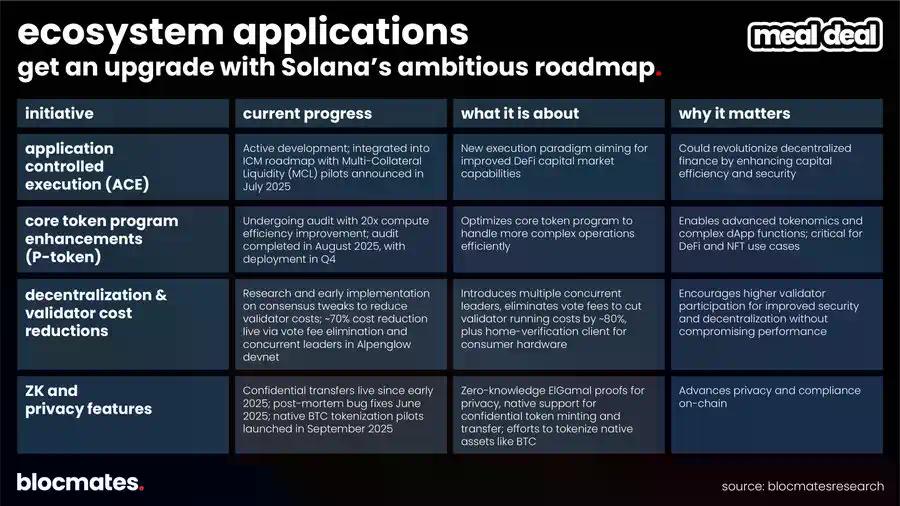 ecosystem applications
get an upgrade with Solana's ambitious roadmap.

meal deal

| initiative | current progress | what it is about | why it matters |
|---|---|---|---|
| application controlled execution (ACE) | Active development; integrated into ICM roadmap with Multi-Collateral Liquidity (MCL) pilots announced in July 2025 | New execution paradigm aiming for improved DeFi capital market capabilities | Could revolutionize decentralized finance by enhancing capital efficiency and security |
| core token program enhancements (P-token) | Undergoing audit with 20x compute efficiency improvement; audit completed in August 2025, with deployment in Q4 | Optimizes core token program to handle more complex operations efficiently | Enables advanced tokenomics and complex dApp functions; critical for DeFi and NFT use cases |
| decentralization & validator cost reductions | Research and early implementation on consensus tweaks to reduce validator costs; ~70% cost reduction live via vote fee elimination and concurrent leaders in Alpenglow devnet | Introduces multiple concurrent leaders, eliminates vote fees to cut validator running costs by ~80%, plus home-verification client for consumer hardware | Encourages higher validator participation for improved security and decentralization without compromising performance |
| ZK and privacy features | Confidential transfers live since early 2025; post-mortem bug fixes June 2025; native BTC tokenization pilots launched in September 2025 | Zero-knowledge ElGamal proofs for privacy, native support for confidential token minting and transfer; efforts to tokenize native assets like BTC | Advances privacy and compliance on-chain |

blocmates.

source: blocmatesresearch